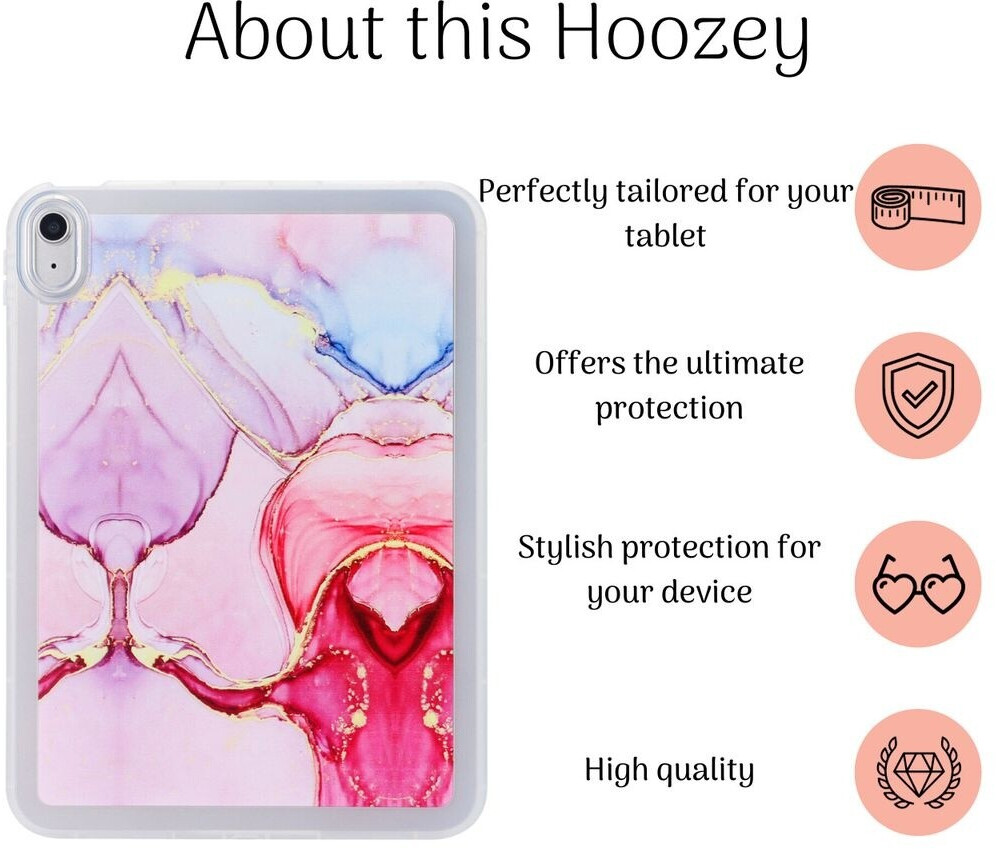 About this Hoozey

Perfectly tailored for your tablet

Offers the ultimate protection

Stylish protection for your device

High quality